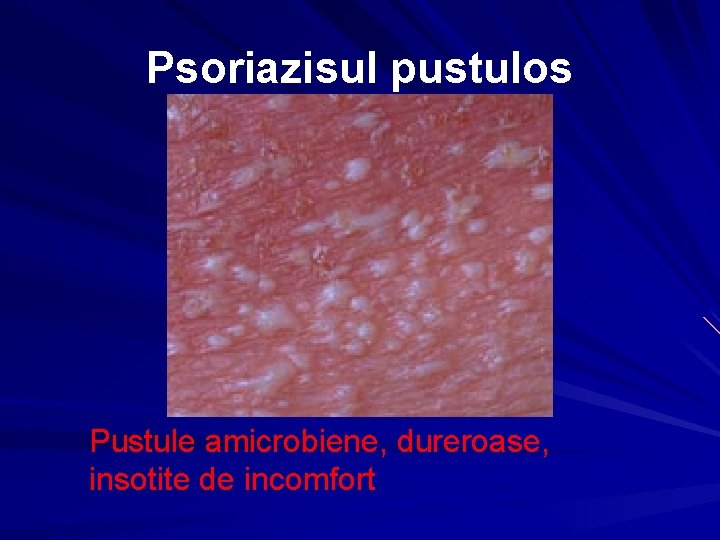 Psoriazisul pustulos

Pustule amicrobiene, dureroase, insotite de incomfort